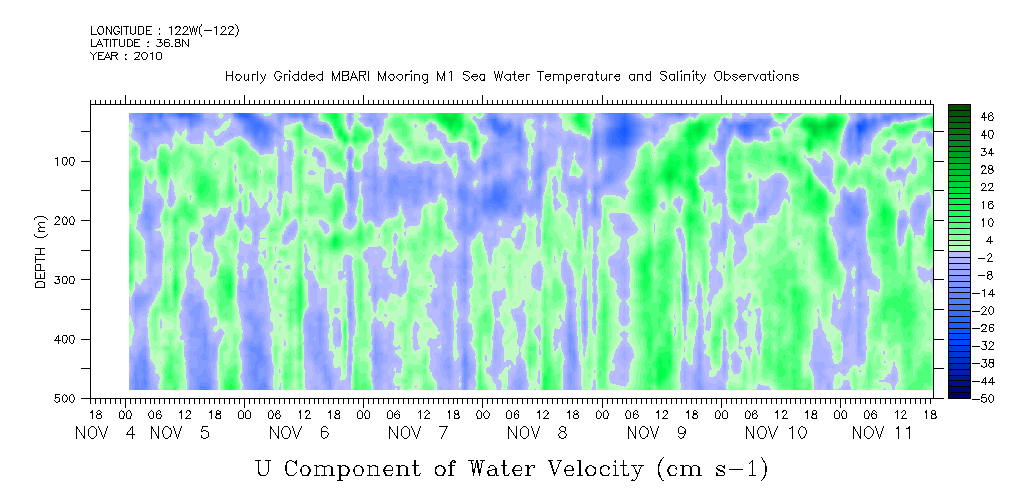 LONGITUDE : 122W(-122)
LATITUDE : 36.8N
YEAR : 2010

Hourly Gridded MBARI Mooring M1 Sea Water Temperature and Salinity Observations

DEPTH (m)

100
200
300
400
500

46
40
34
28
22
16
10
4
-2
-8
-14
-20
-26
-32
-38
-44
-50

18 00 06 12 18 00 06 12 18 00 06 12 18 00 06 12 18 00 06 12 18 00 06 12 18 00 06 12 18 00 06 12 18
NOV 4 NOV 5 NOV 6 NOV 7 NOV 8 NOV 9 NOV 10 NOV 11

U Component of Water Velocity (cm s-1)